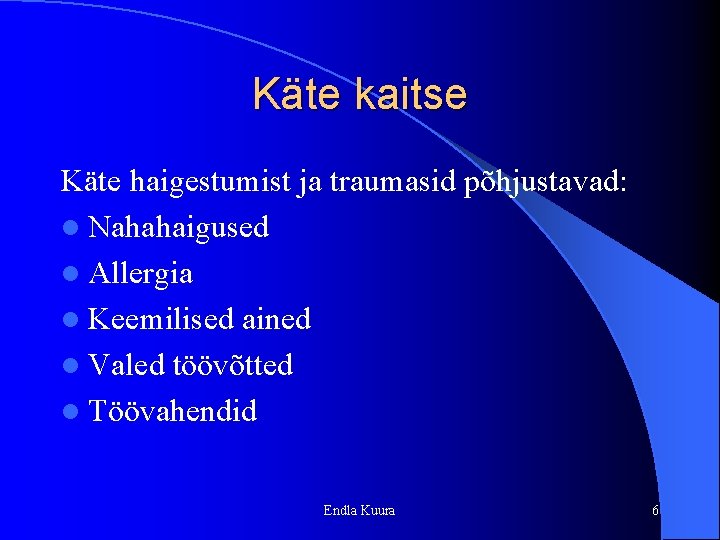 Käte kaitse

Käte haigestumist ja traumasid põhjustavad:

- Nahahaigused
- Allergia
- Keemilised ained
- Valed töövõtted
- Töövahendid

Endla Kuura

6